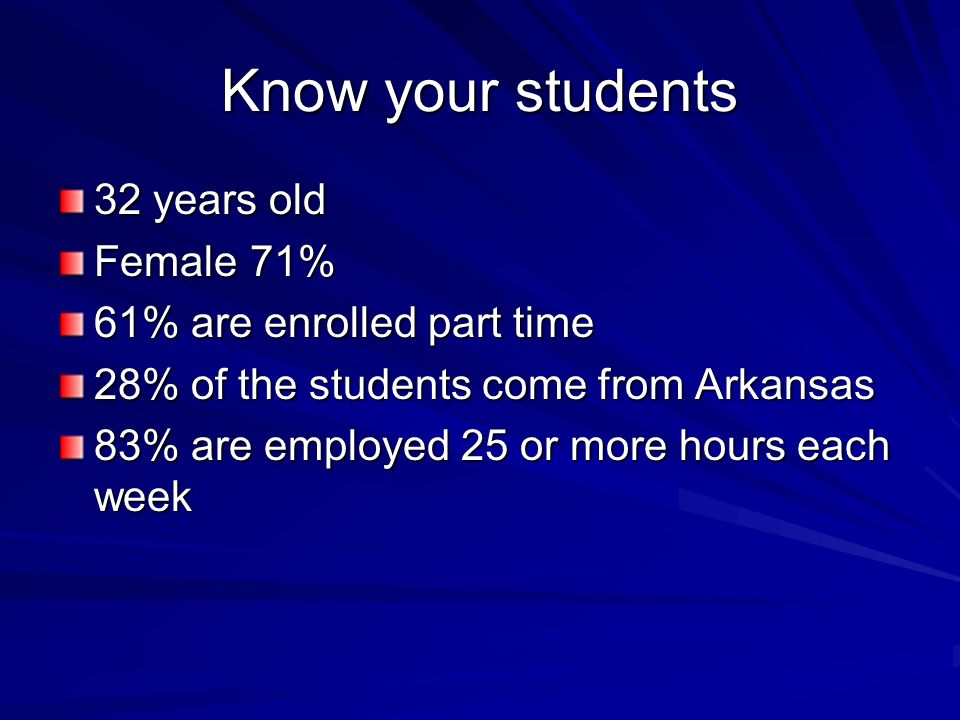 Know your students

32 years old
Female 71%
61% are enrolled part time
28% of the students come from Arkansas
83% are employed 25 or more hours each week